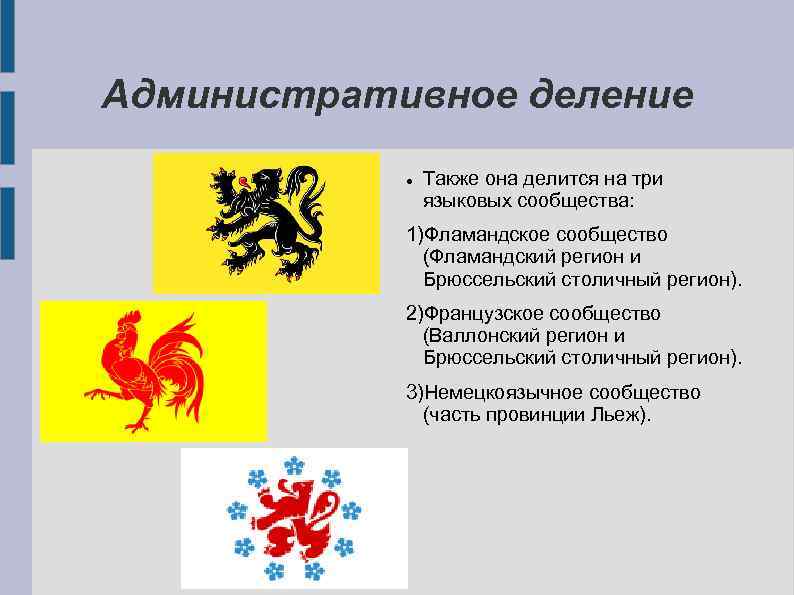 Административное деление

• Также она делится на три языковых сообщества:

1)Фламандское сообщество (Фламандский регион и Брюссельский столичный регион).

2)Французское сообщество (Валлонский регион и Брюссельский столичный регион).

3)Немецкоязычное сообщество (часть провинции Льеж).